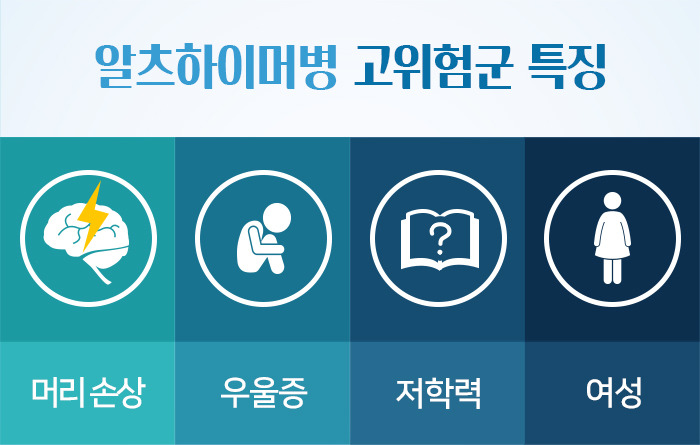 알츠하이머병 고위험군 특징

?

머리 손상

우울증

저학력

여성